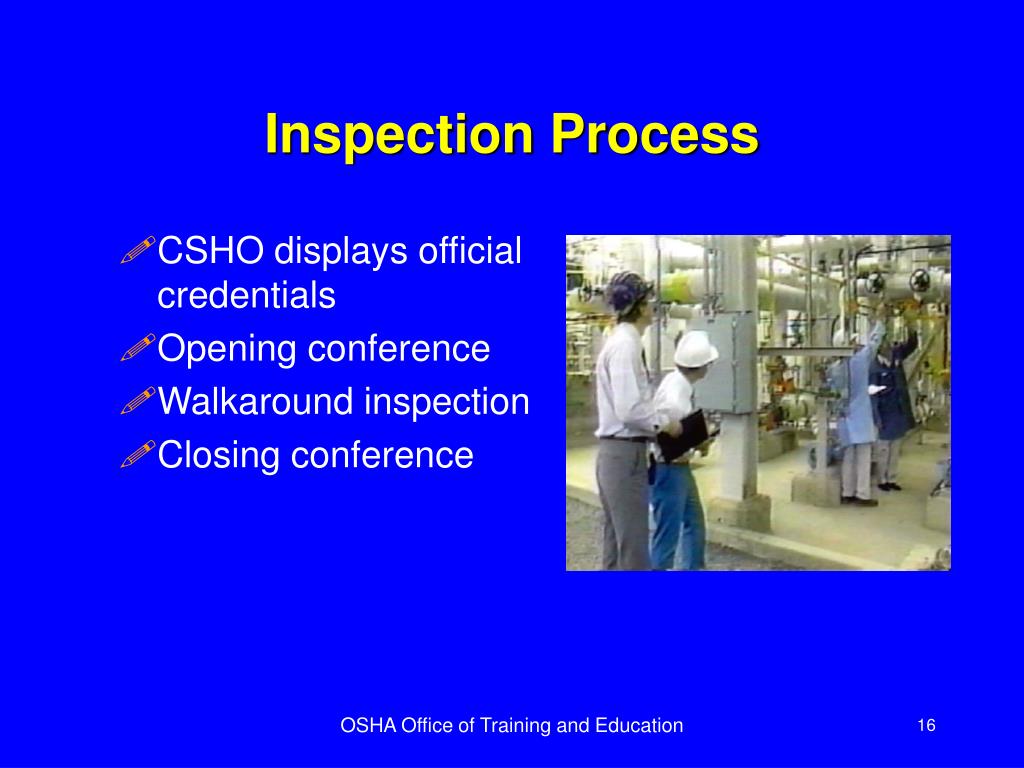 Inspection Process

CSHO displays official credentials
Opening conference
Walkaround inspection
Closing conference

OSHA Office of Training and Education

16